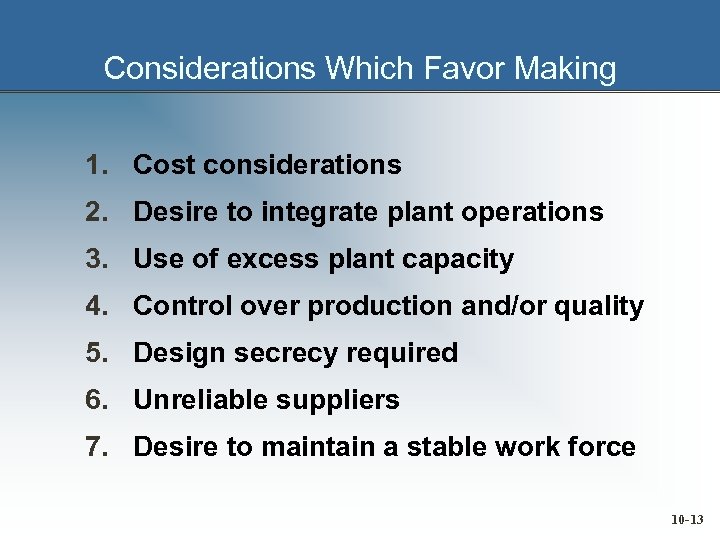 Considerations Which Favor Making

1. Cost considerations
2. Desire to integrate plant operations
3. Use of excess plant capacity
4. Control over production and/or quality
5. Design secrecy required
6. Unreliable suppliers
7. Desire to maintain a stable work force

10-13